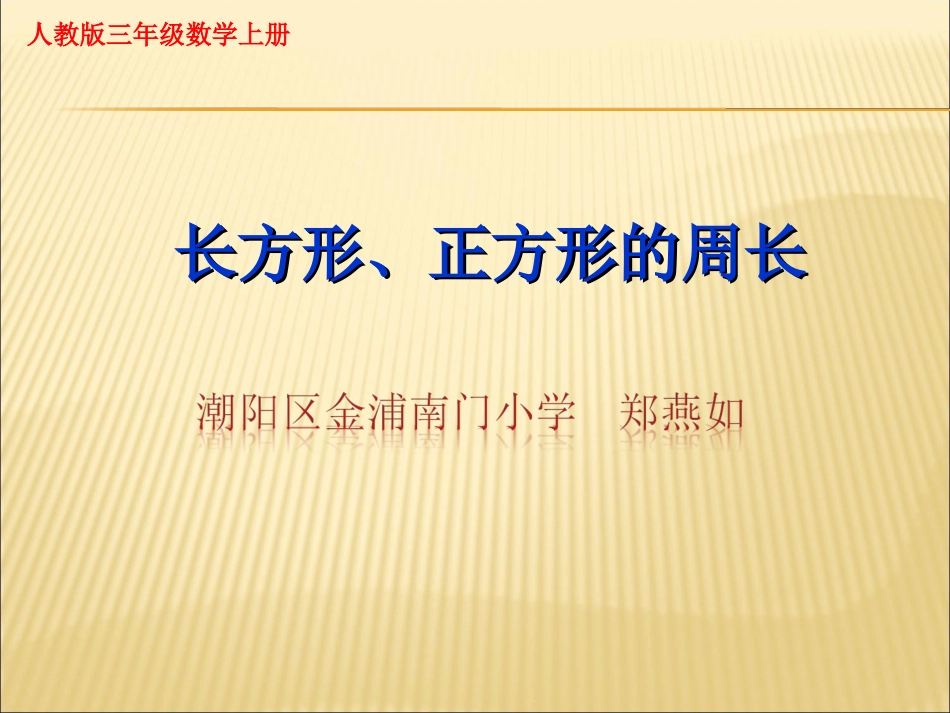 人教版三年级数学上册

长方形、正方形的周长

潮阳区金浦南门小学　郑燕如